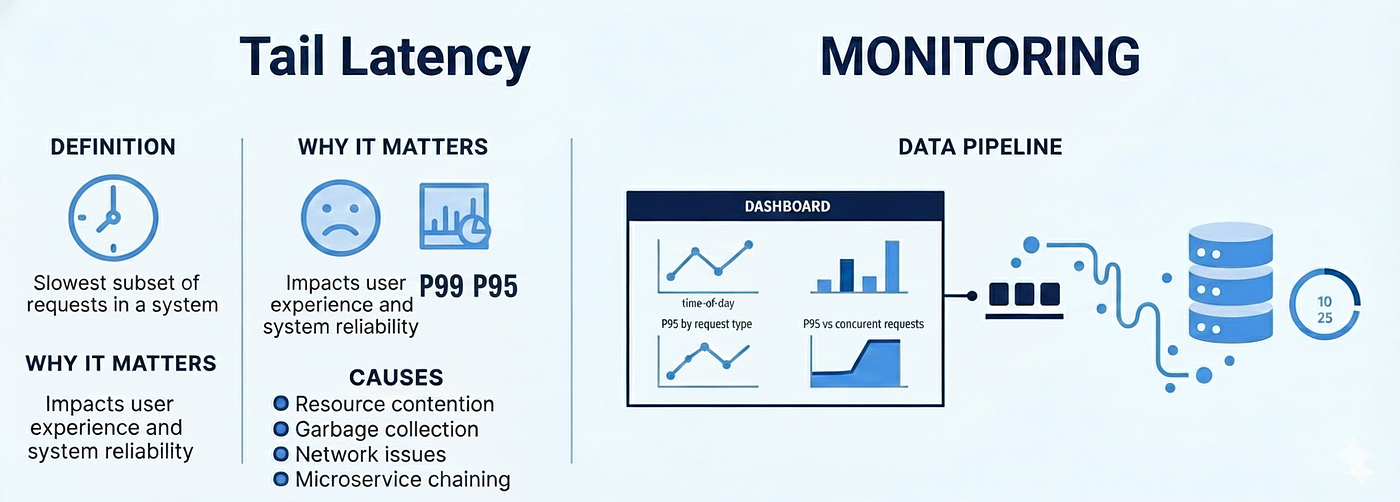 Tail Latency

DEFINITION

Slowest subset of requests in a system

WHY IT MATTERS

Impacts user experience and system reliability

WHY IT MATTERS

Impacts user experience and system reliability

P99 P95

CAUSES

Resource contention
Garbage collection
Network issues
Microservice chaining

MONITORING

DATA PIPELINE

DASHBOARD

time-of-day

P95 by request type

P95 vs concurent requests

10
25